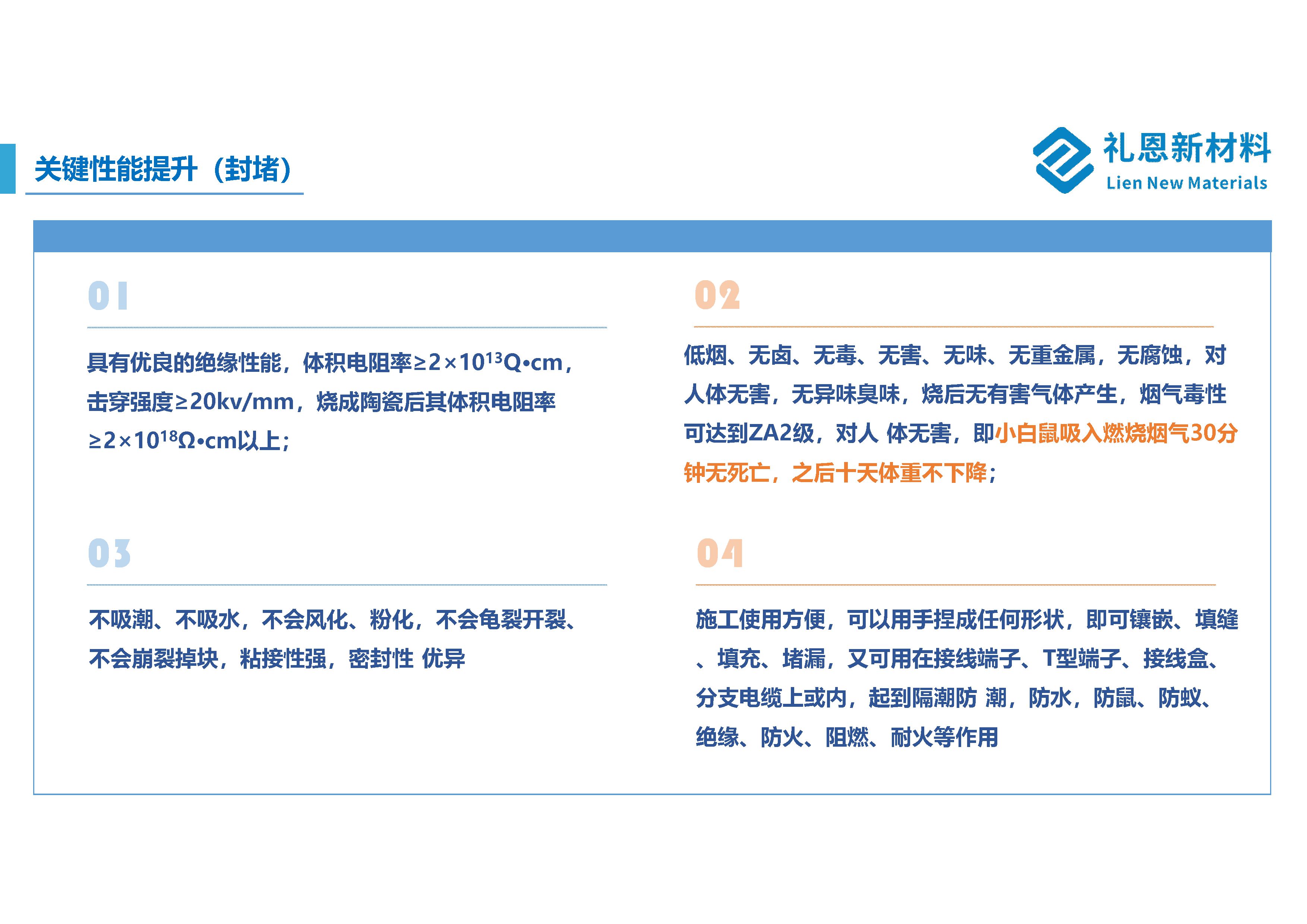 关键性能提升（封堵）

礼恩新材料
Lien New Materials

01

具有优良的绝缘性能，体积电阻率≥$2\times10^{13}$Q•cm，击穿强度≥20kv/mm，烧成陶瓷后其体积电阻率≥$2\times10^{18}$Ω•cm以上；

02

低烟、无卤、无毒、无害、无味、无重金属，无腐蚀，对人体无害，无异味臭味，烧后无有害气体产生，烟气毒性可达到ZA2级，对人 体无害，即小白鼠吸入燃烧烟气30分钟无死亡，之后十天体重不下降；

03

不吸潮、不吸水，不会风化、粉化，不会龟裂开裂、不会崩裂掉块，粘接性强，密封性 优异

04

施工使用方便，可以用手捏成任何形状，即可镶嵌、填缝、填充、堵漏，又可用在接线端子、T型端子、接线盒、分支电缆上或内，起到隔潮防 潮，防水，防鼠、防蚁、绝缘、防火、阻燃、耐火等作用